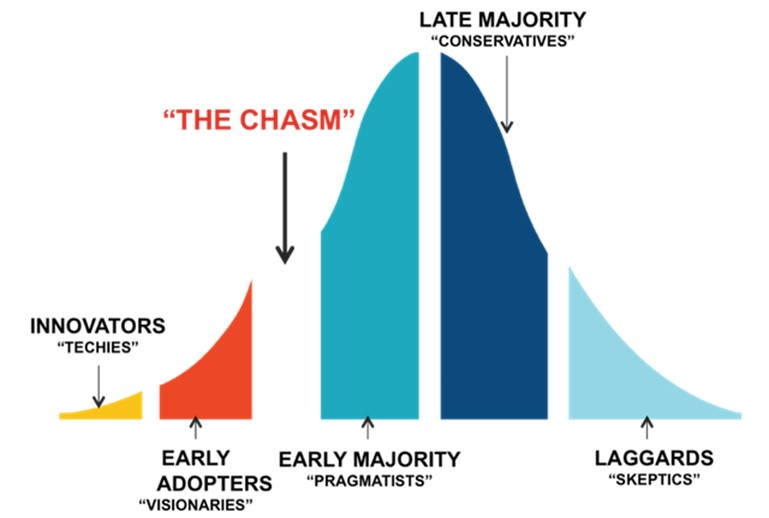 LATE MAJORITY
"CONSERVATIVES"

"THE CHASM"

INNOVATORS
"TECHIES"

EARLY ADOPTERS
"VISIONARIES"

EARLY MAJORITY
"PRAGMATISTS"

LAGGARDS
"SKEPTICS"